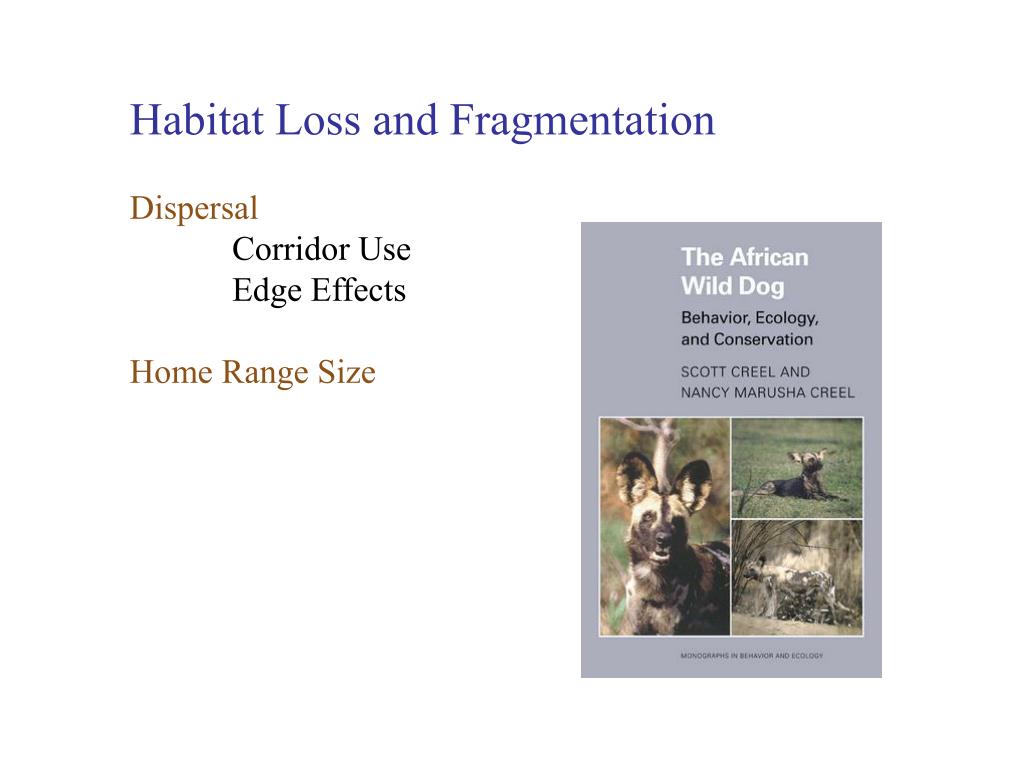 Habitat Loss and Fragmentation

Dispersal

Corridor Use

Edge Effects

Home Range Size

The African Wild Dog

Behavior, Ecology, and Conservation

SCOTT CREEL AND NANCY MARUSHA CREEL

MONOGRAPHS IN BEHAVIOR AND ECOLOGY